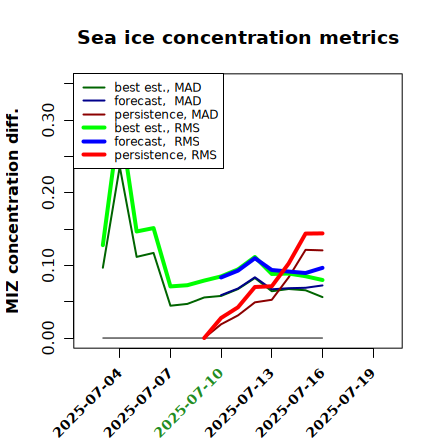 Sea ice concentration metrics

best est., MAD
forecast, MAD
persistence, MAD
best est., RMS
forecast, RMS
persistence, RMS

MIZ concentration diff.

0.00
0.10
0.20
0.30

2025-07-04
2025-07-07
2025-07-10
2025-07-13
2025-07-16
2025-07-19